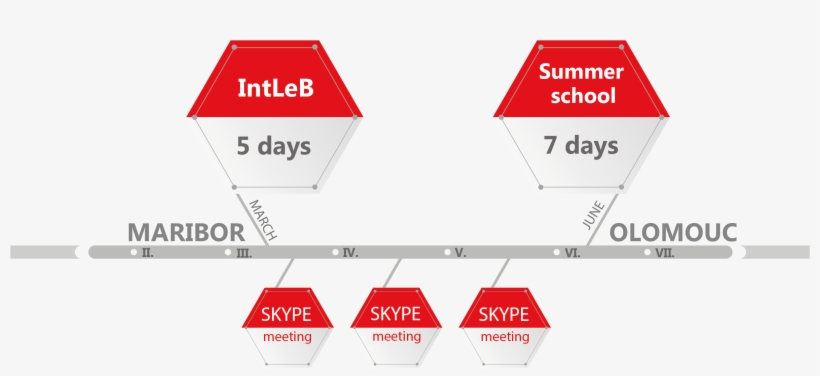 IntLeB

5 days

Summer school

7 days

MARCH

JUNE

MARIBOR

OLOMOUC

II.

III.

IV.

V.

VI.

VII.

SKYPE meeting

SKYPE meeting

SKYPE meeting